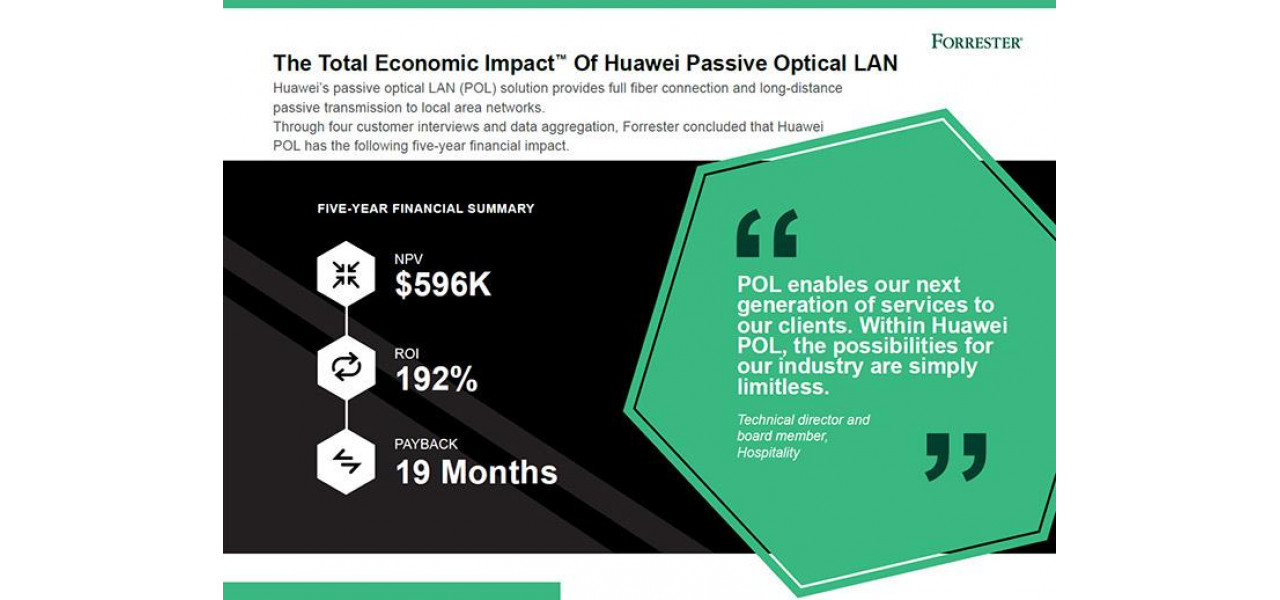 FORRESTER®

The Total Economic Impact™ Of Huawei Passive Optical LAN

Huawei's passive optical LAN (POL) solution provides full fiber connection and long-distance passive transmission to local area networks.
Through four customer interviews and data aggregation, Forrester concluded that Huawei POL has the following five-year financial impact.

FIVE-YEAR FINANCIAL SUMMARY

NPV
$596K

ROI
192%

PAYBACK
19 Months

“

POL enables our next generation of services to our clients. Within Huawei POL, the possibilities for our industry are simply limitless.

Technical director and board member, Hospitality

”